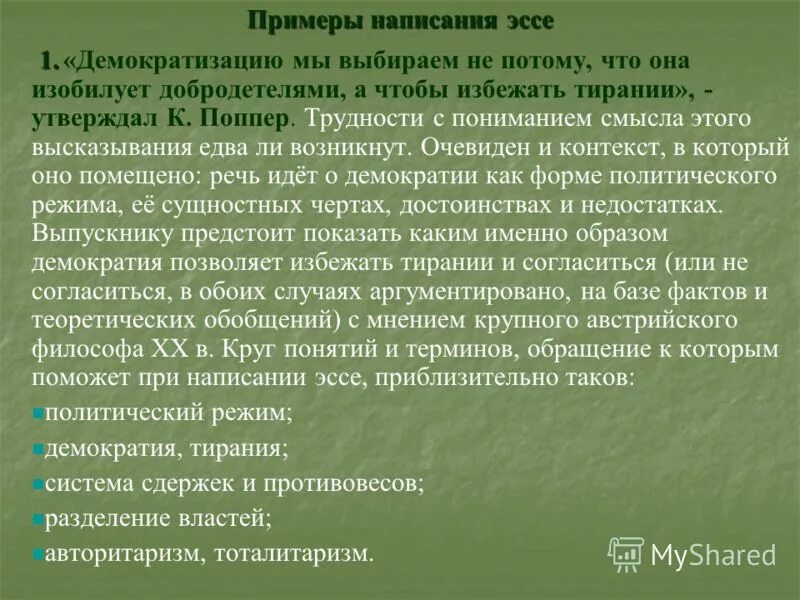 Примеры написания эссе

1. «Демократизацию мы выбираем не потому, что она изобилует добродетелями, а чтобы избежать тирании», - утверждал К. Поппер. Трудности с пониманием смысла этого высказывания едва ли возникнут. Очевиден и контекст, в который оно помещено: речь идёт о демократии как форме политического режима, её сущностных чертах, достоинствах и недостатках. Выпускнику предстоит показать каким именно образом демократия позволяет избежать тирании и согласиться (или не согласиться, в обоих случаях аргументировано, на базе фактов и теоретических обобщений) с мнением крупного австрийского философа XX в. Круг понятий и терминов, обращение к которым поможет при написании эссе, приблизительно таков:

политический режим;

демократия, тирания;

система сдержек и противовесов;

разделение властей;

авторитаризм, тоталитаризм.

MyShared